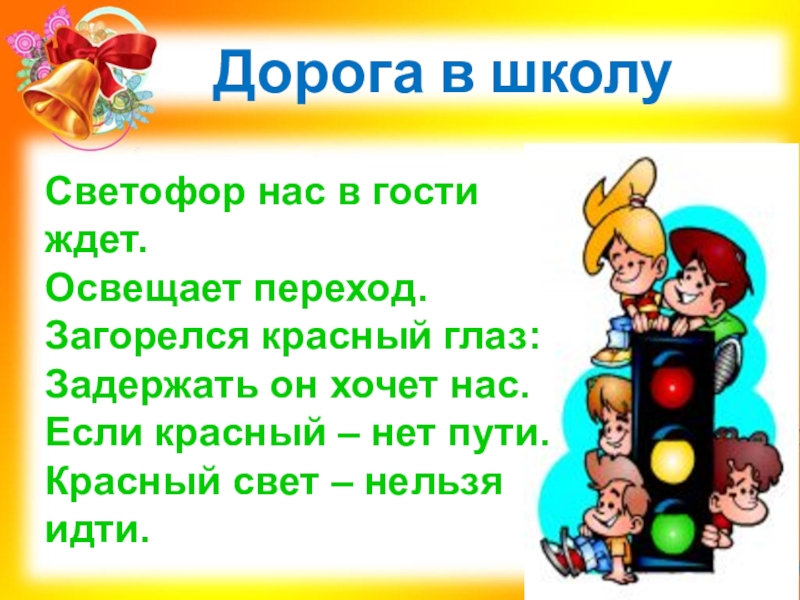 Дорога в школу

Светофор нас в гости ждет.
Освещает переход.
Загорелся красный глаз:
Задержать он хочет нас.
Если красный – нет пути.
Красный свет – нельзя идти.